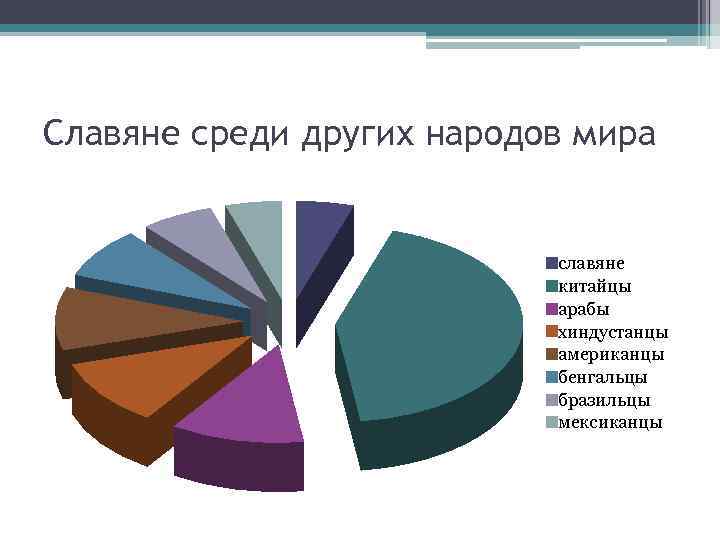 Славяне среди других народов мира

славяне
китайцы
арабы
хиндустанцы
американцы
бенгальцы
бразильцы
мексиканцы